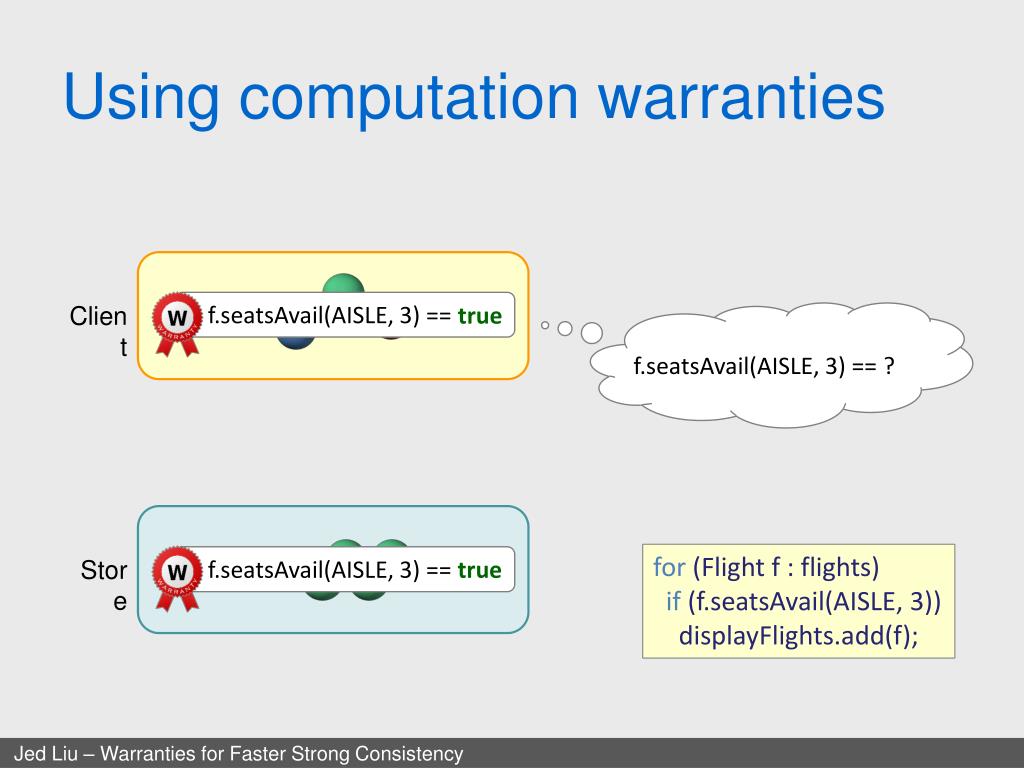 Using computation warranties

Clien t

W WARRANTY f.seatsAvail(AISLE, 3) == true

f.seatsAvail(AISLE, 3) == ?

Stor e

W WARRANTY f.seatsAvail(AISLE, 3) == true

for (Flight f : flights)
  if (f.seatsAvail(AISLE, 3))
    displayFlights.add(f);

Jed Liu – Warranties for Faster Strong Consistency